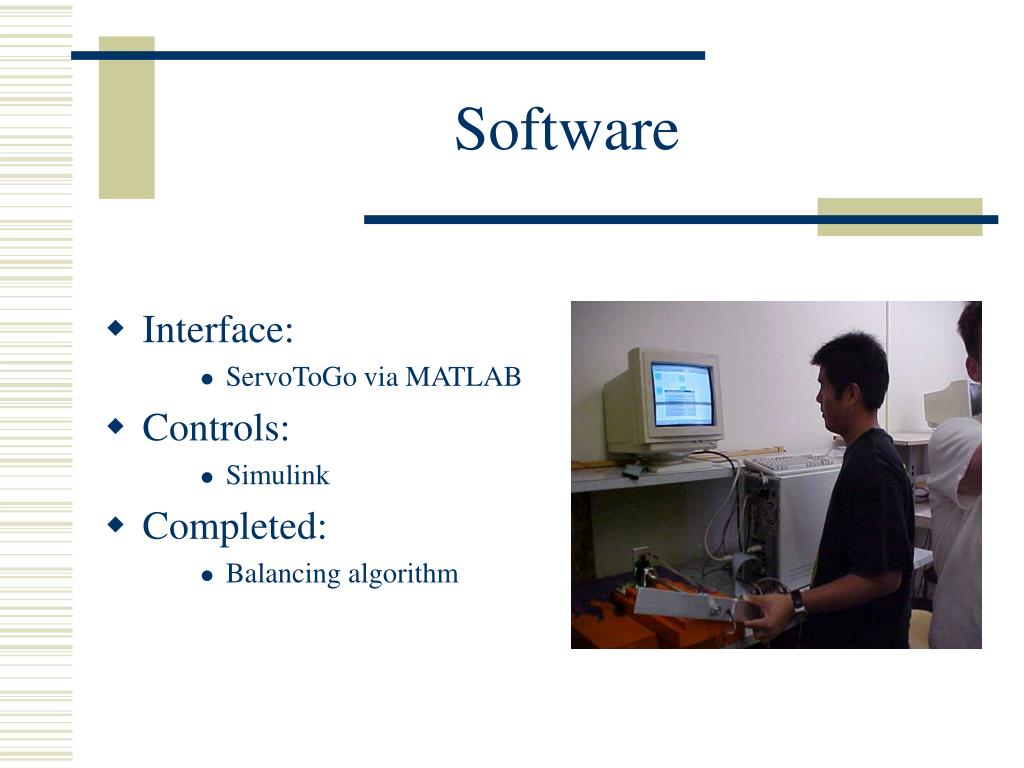 Software

Interface:
ServoToGo via MATLAB

Controls:
Simulink

Completed:
Balancing algorithm